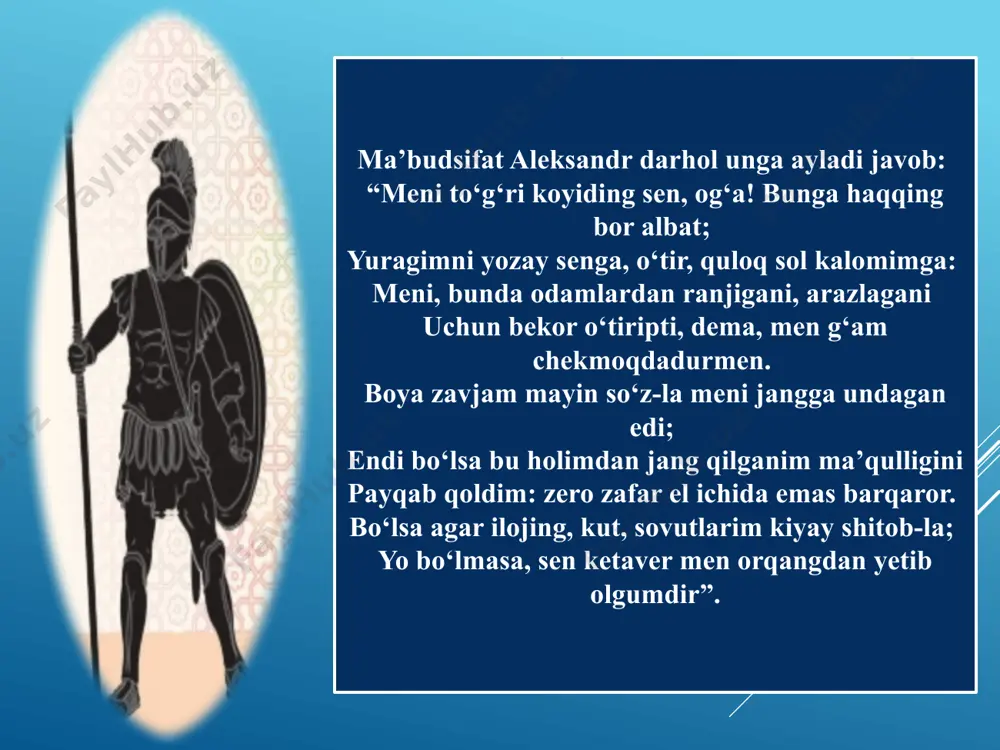 FaylHub.uz

Ma’budsifat Aleksandr darhol unga ayladi javob: “Meni to‘g‘ri koyiding sen, og‘a! Bunga haqqing bor albat;
Yuragimni yozay senga, o‘tir, quloq sol kalomimga:
Meni, bunda odamlardan ranjigani, arazlagani
Uchun bekor o‘tiripti, dema, men g‘am chekmoqdadurmen.
Boya zavjam mayin so‘z-la meni jangga undagan edi;
Endi bo‘lsa bu holimdan jang qilganim ma’qulligini
Payqab qoldim: zero zafar el ichida emas barqaror.
Bo‘lsa agar ilojing, kut, sovutlarim kiyay shitob-la;
Yo bo‘lmasa, sen ketaver men orqangdan yetib olgumdir”.